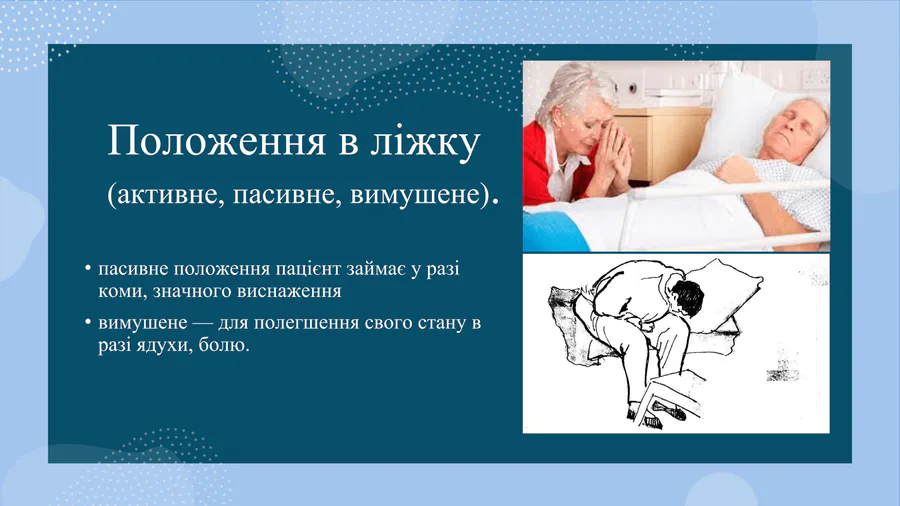 Положення в ліжку

(активне, пасивне, вимушене).

• пасивне положення пацієнт займає у разі коми, значного виснаження

• вимушене — для полегшення свого стану в разі ядухи, болю.